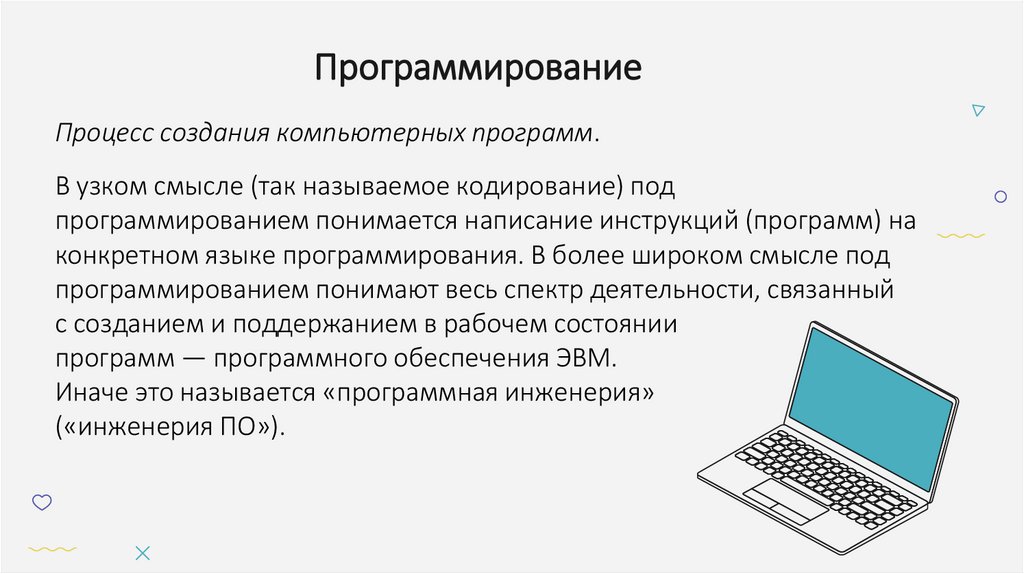 Программирование

Процесс создания компьютерных программ.

В узком смысле (так называемое кодирование) под программированием понимается написание инструкций (программ) на конкретном языке программирования. В более широком смысле под программированием понимают весь спектр деятельности, связанный с созданием и поддержанием в рабочем состоянии программ — программного обеспечения ЭВМ. Иначе это называется «программная инженерия» («инженерия ПО»).